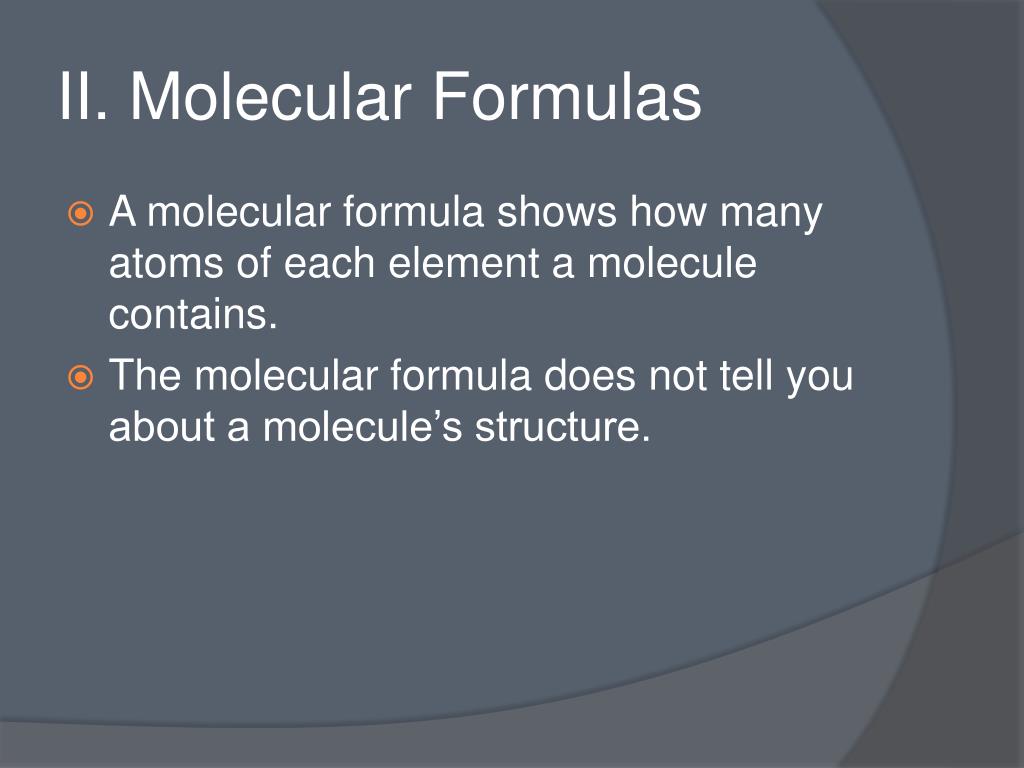 II. Molecular Formulas

A molecular formula shows how many atoms of each element a molecule contains.

The molecular formula does not tell you about a molecule’s structure.